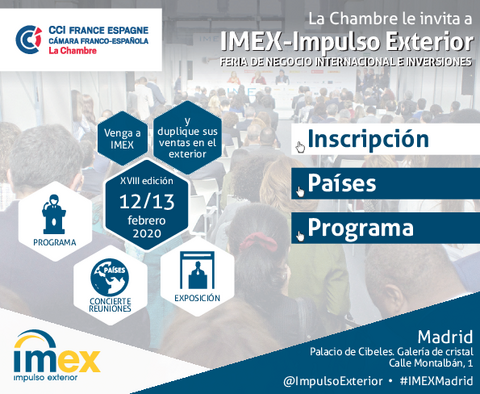 CCI FRANCE ESPAGNE
CÁMARA FRANCO-ESPAÑOLA
La Chambre

La Chambre le invita a
IMEX-Impulso Exterior
FERIA DE NEGOCIO INTERNACIONAL E INVERSIONES

Venga a IMEX

y duplique sus ventas en el exterior

XVIII edición
12/13
febrero
2020

PROGRAMA

PAÍSES
CONCIERTE REUNIONES

EXPOSICIÓN

Inscripción

Países

Programa

imex
impulso exterior

Madrid
Palacio de Cibeles. Galería de cristal
Calle Montalbán, 1

@ImpulsoExterior • #IMEXMadrid